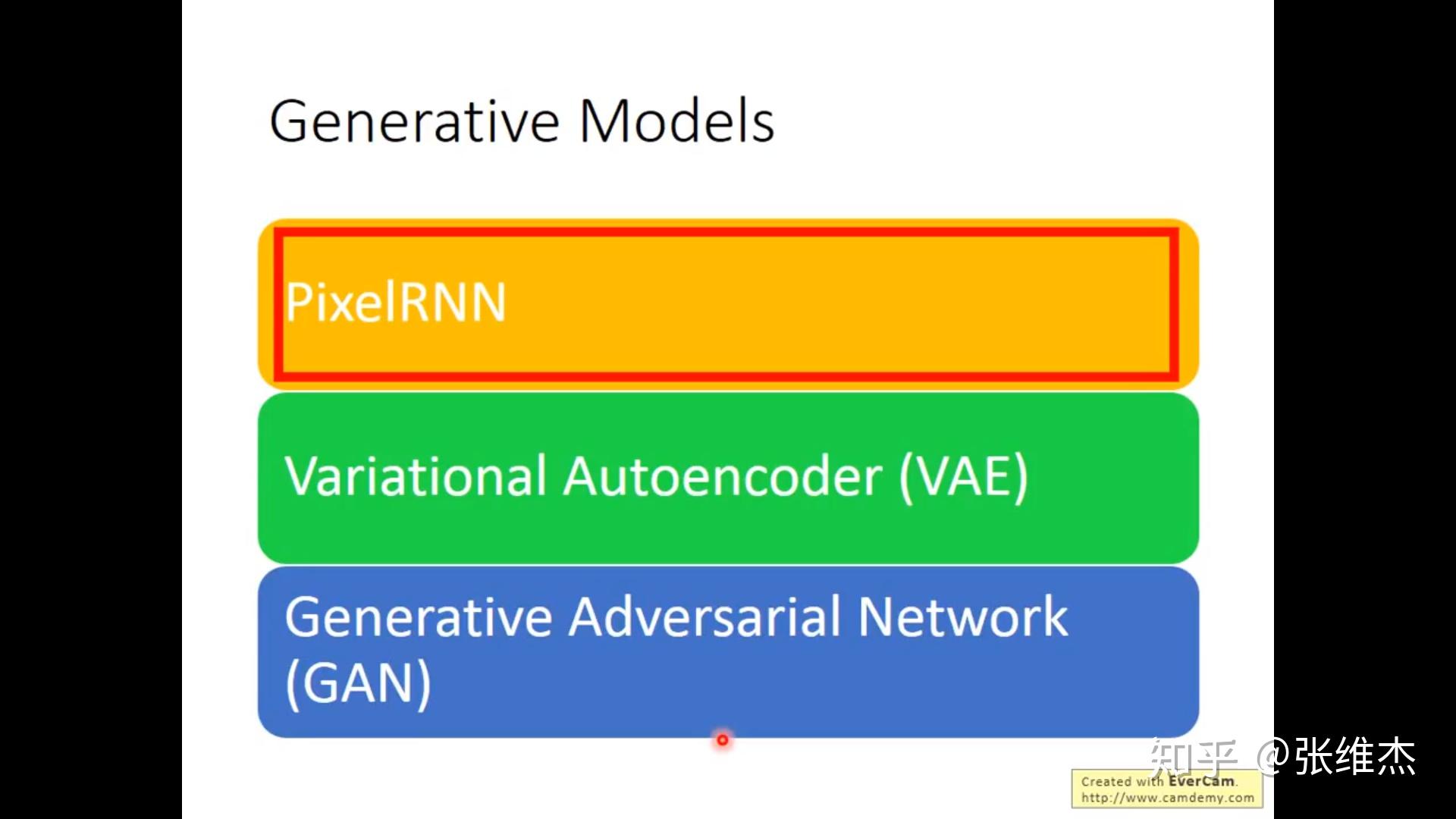 Generative Models

PixelRNN

Variational Autoencoder (VAE)

Generative Adversarial Network (GAN)

知乎 @张维杰

Created with EverCam.
http://www.camdemy.com